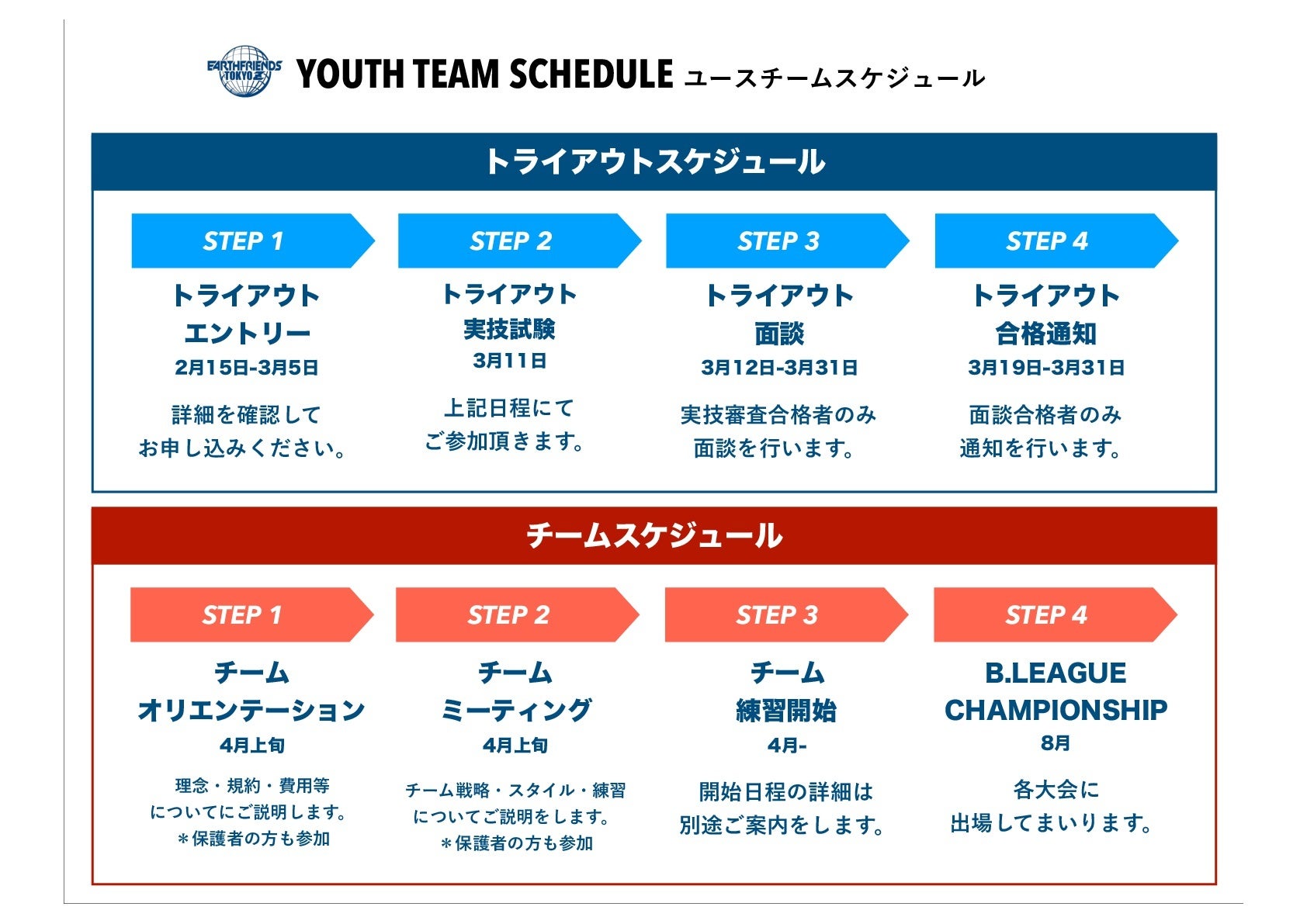 EARTHFRIENDS TOKYO Z

YOUTH TEAM SCHEDULE ユースチームスケジュール

トライアウトスケジュール

STEP 1

トライアウト エントリー

2月15日-3月5日

詳細を確認して お申し込みください。

STEP 2

トライアウト 実技試験

3月11日

上記日程にて ご参加頂きます。

STEP 3

トライアウト 面談

3月12日-3月31日

実技審査合格者のみ 面談を行います。

STEP 4

トライアウト 合格通知

3月19日-3月31日

面談合格者のみ 通知を行います。

チームスケジュール

STEP 1

チーム オリエンテーション

4月上旬

理念・規約・費用等 についてにご説明します。 ＊保護者の方も参加

STEP 2

チーム ミーティング

4月上旬

チーム戦略・スタイル・練習 についてご説明をします。 ＊保護者の方も参加

STEP 3

チーム 練習開始

4月-

開始日程の詳細は 別途ご案内をします。

STEP 4

B.LEAGUE CHAMPIONSHIP

8月

各大会に 出場してまいります。